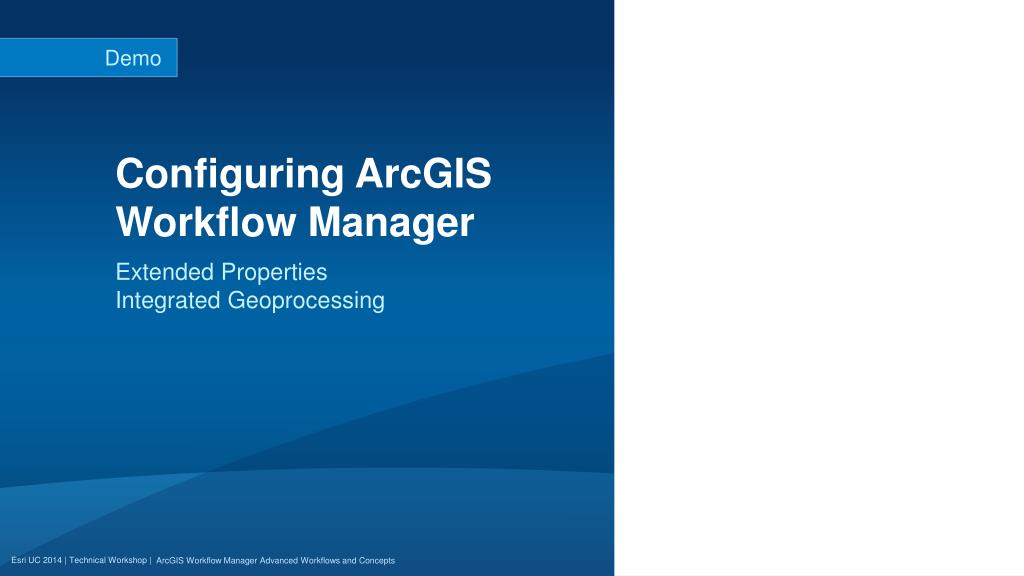 Demo

Configuring ArcGIS Workflow Manager

Extended Properties
Integrated Geoprocessing

Esri UC 2014 | Technical Workshop | ArcGIS Workflow Manager Advanced Workflows and Concepts